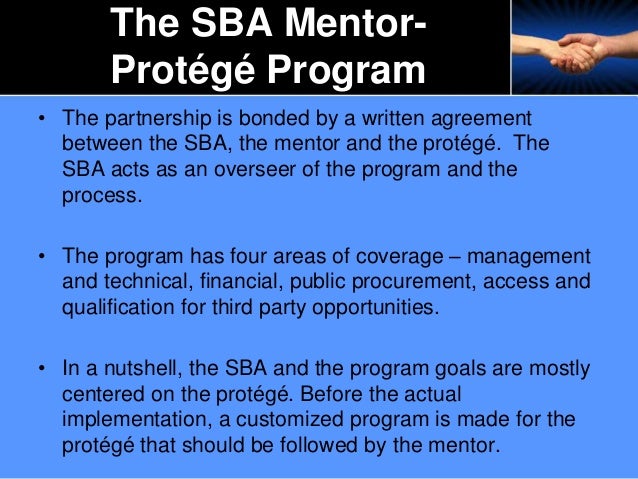 The SBA Mentor-Protégé Program

• The partnership is bonded by a written agreement between the SBA, the mentor and the protégé. The SBA acts as an overseer of the program and the process.

• The program has four areas of coverage – management and technical, financial, public procurement, access and qualification for third party opportunities.

• In a nutshell, the SBA and the program goals are mostly centered on the protégé. Before the actual implementation, a customized program is made for the protégé that should be followed by the mentor.